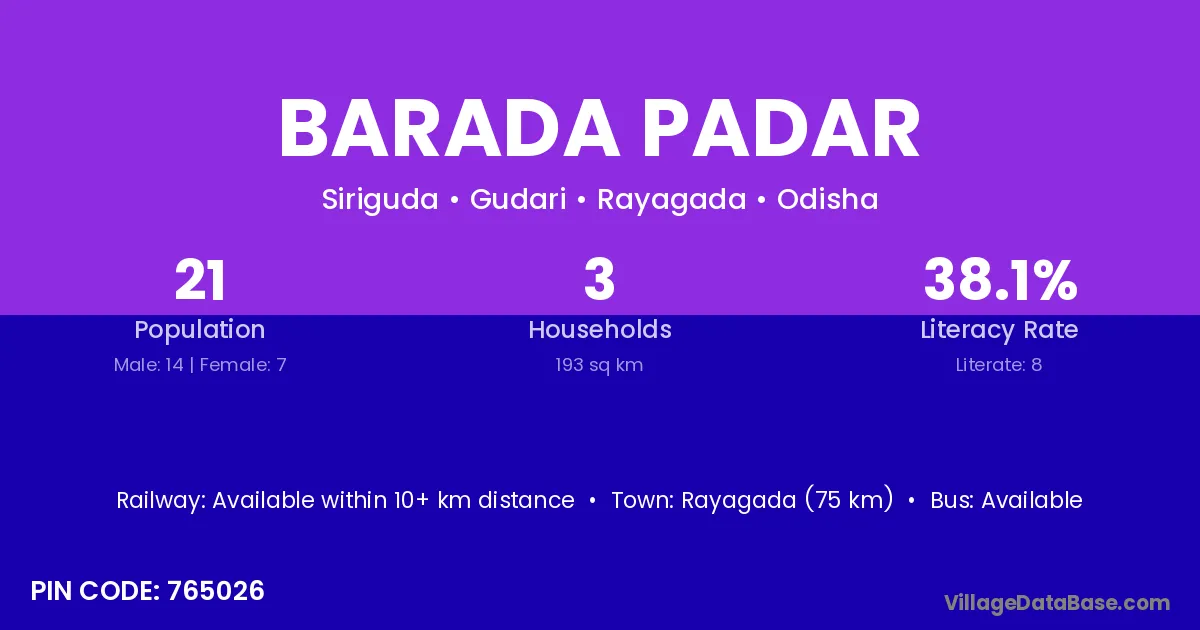 BARADA PADAR

Siriguda • Gudari • Rayagada • Odisha

21
Population
Male: 14 | Female: 7

3
Households
193 sq km

38.1%
Literacy Rate
Literate: 8

Railway: Available within 10+ km distance • Town: Rayagada (75 km) • Bus: Available

PIN CODE: 765026

VillageDataBase.com